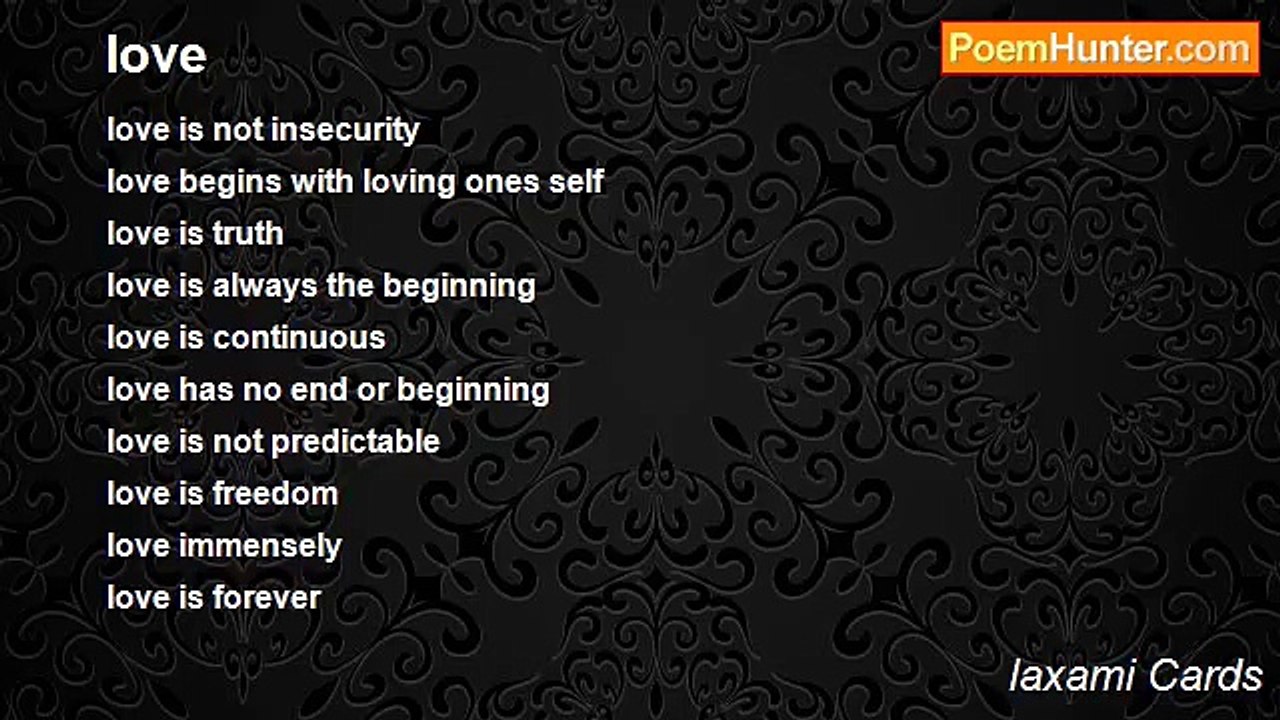 love

PoemHunter.com

love is not insecurity
love begins with loving ones self
love is truth
love is always the beginning
love is continuous
love has no end or beginning
love is not predictable
love is freedom
love immensely
love is forever

laxami Cards